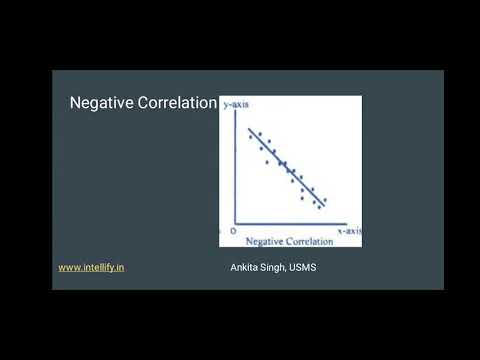 Negative Correlation

y-axis
0
x-axis
Negative Correlation

www.intellify.in

Ankita Singh, USMS